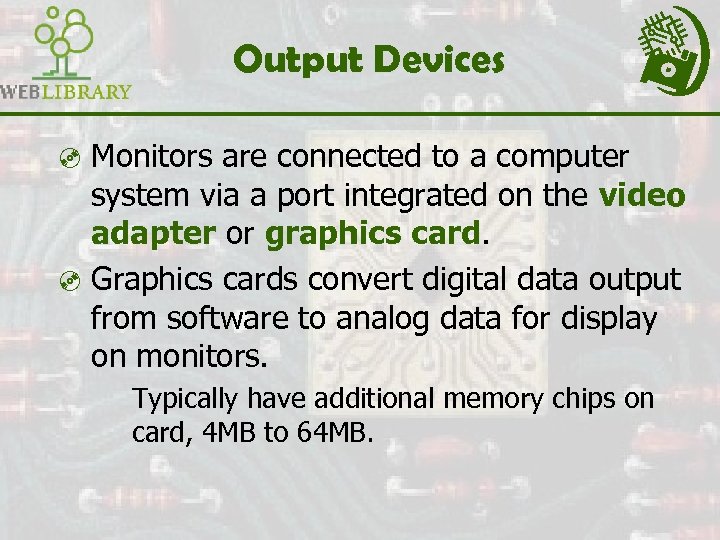 WEBLIBRARY

Output Devices

Monitors are connected to a computer system via a port integrated on the video adapter or graphics card.

Graphics cards convert digital data output from software to analog data for display on monitors.

Typically have additional memory chips on card, 4MB to 64MB.